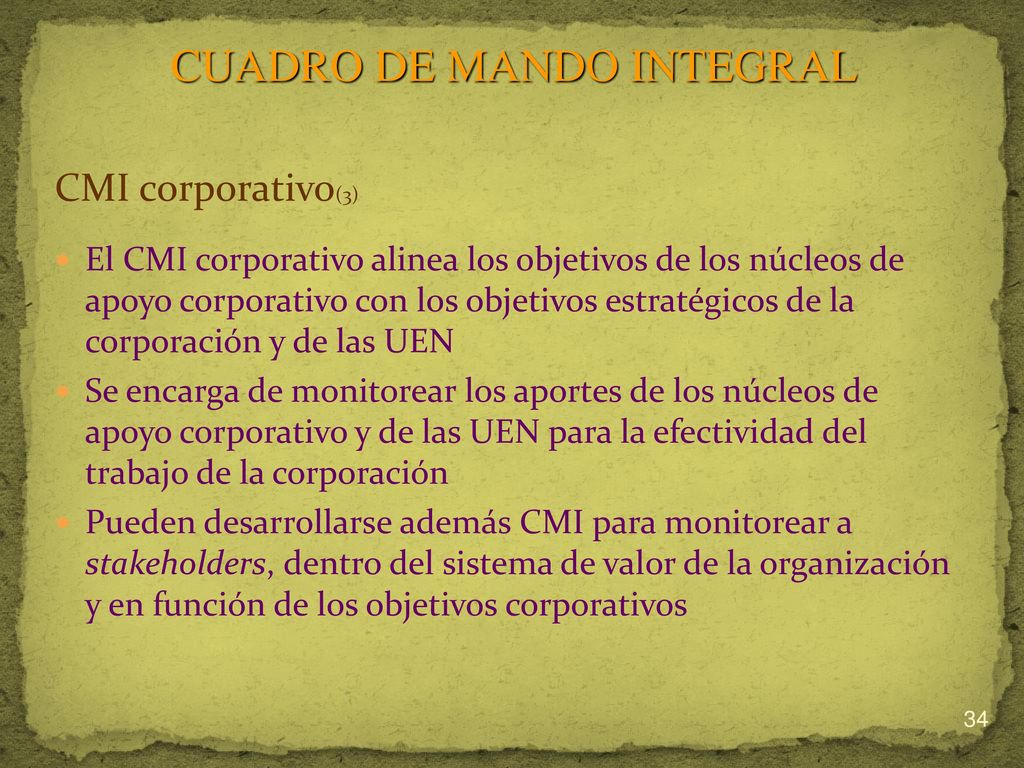 CUADRO DE MANDO INTEGRAL

CMI corporativo(3)

El CMI corporativo alinea los objetivos de los núcleos de apoyo corporativo con los objetivos estratégicos de la corporación y de las UEN

Se encarga de monitorear los aportes de los núcleos de apoyo corporativo y de las UEN para la efectividad del trabajo de la corporación

Pueden desarrollarse además CMI para monitorear a stakeholders, dentro del sistema de valor de la organización y en función de los objetivos corporativos

34